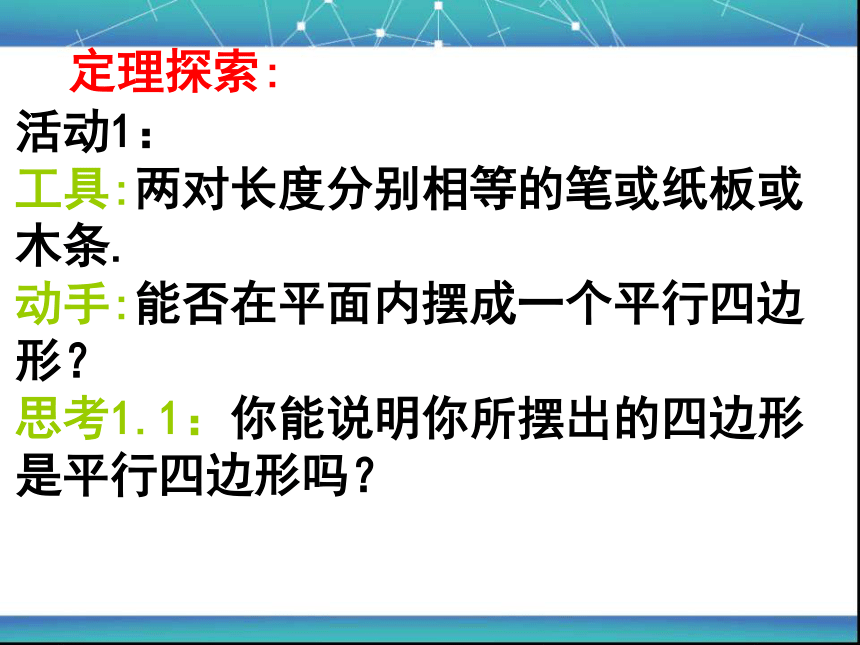 定理探索:

活动1：

工具:两对长度分别相等的笔或纸板或木条.

动手:能否在平面内摆成一个平行四边形？

思考1.1：你能说明你所摆出的四边形是平行四边形吗？